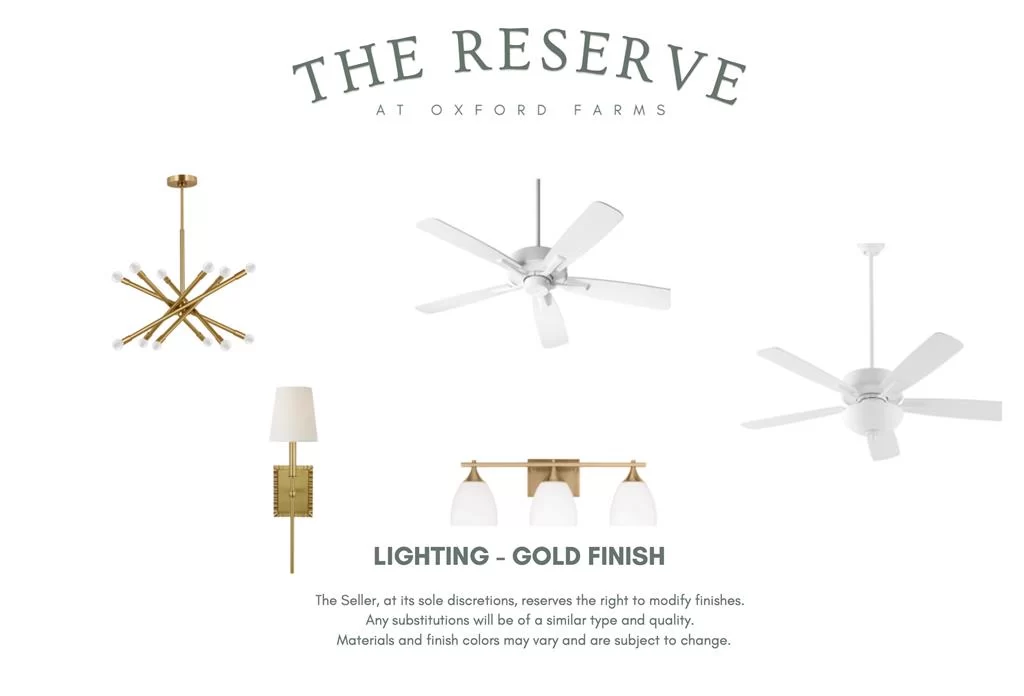 THE RESERVE
AT OXFORD FARMS

LIGHTING - GOLD FINISH

The Seller, at its sole discretions, reserves the right to modify finishes.
Any substitutions will be of a similar type and quality.
Materials and finish colors may vary and are subject to change.